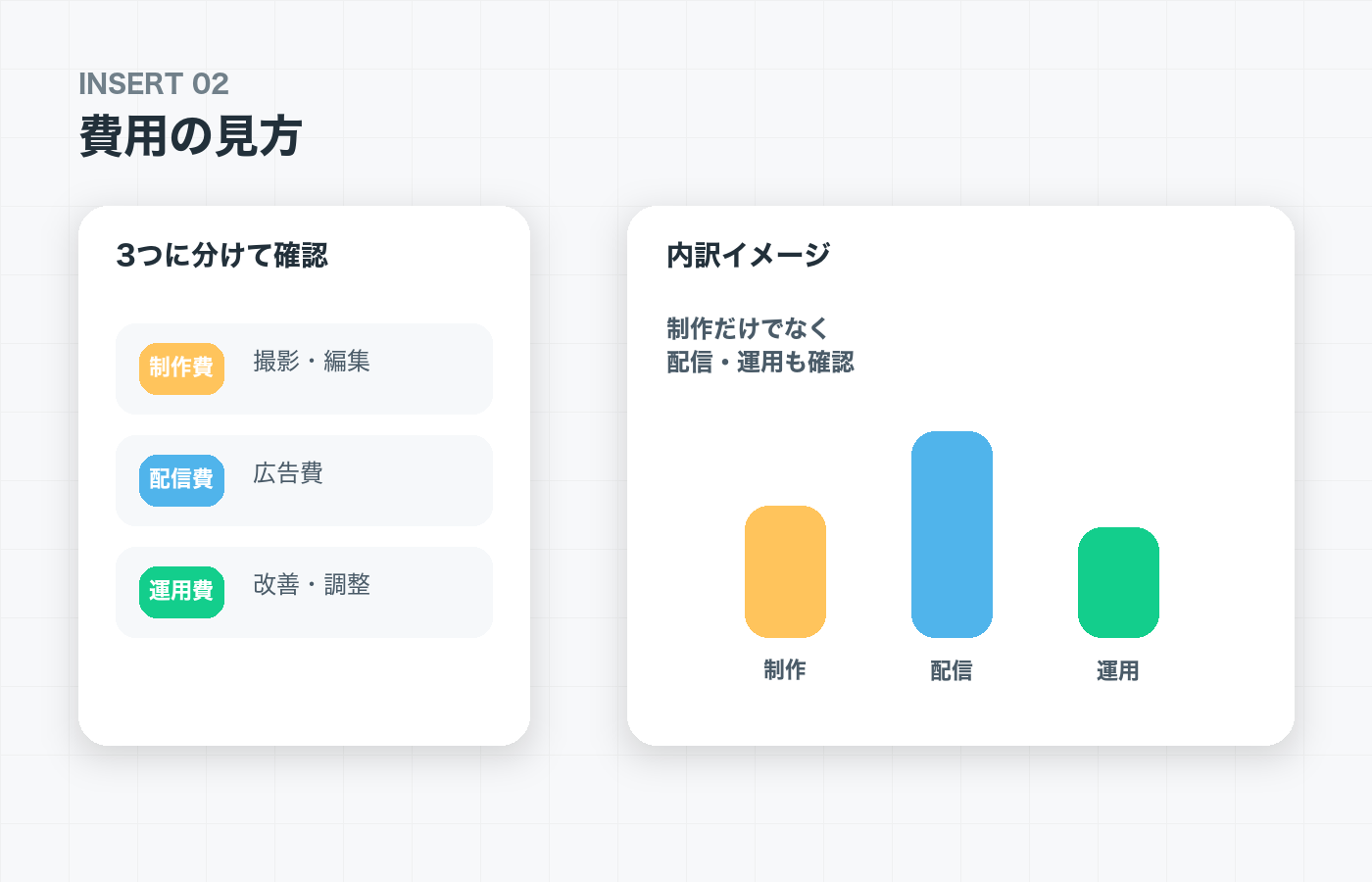 INSERT 02

費用の見方

3つに分けて確認

制作費 撮影・編集

配信費 広告費

運用費 改善・調整

内訳イメージ

制作だけでなく
配信・運用も確認

制作

配信

運用